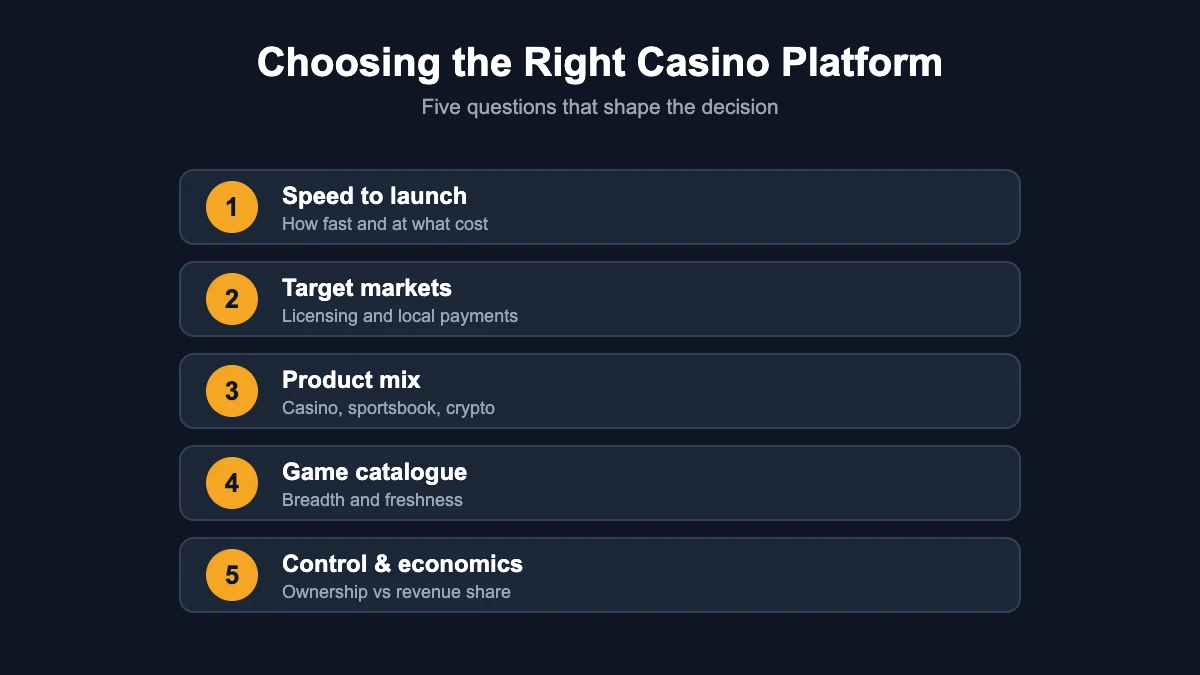 Choosing the Right Casino Platform

Five questions that shape the decision

1
Speed to launch
How fast and at what cost

2
Target markets
Licensing and local payments

3
Product mix
Casino, sportsbook, crypto

4
Game catalogue
Breadth and freshness

5
Control & economics
Ownership vs revenue share